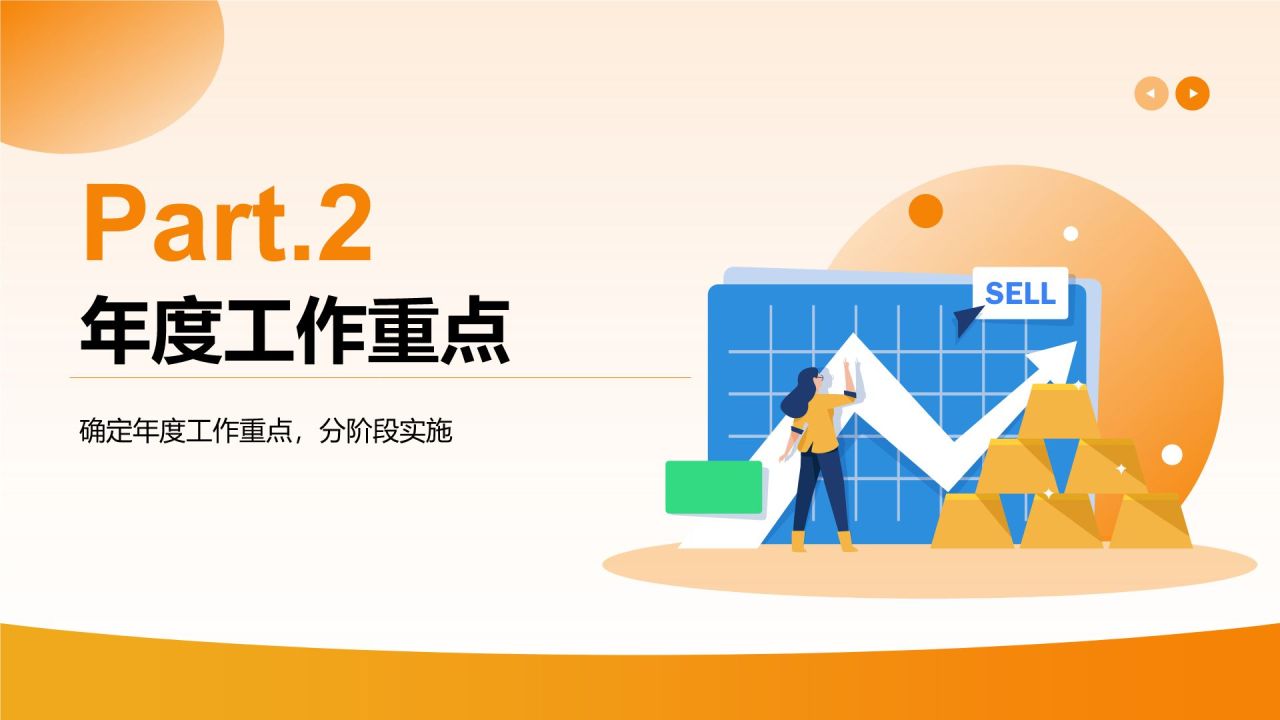 Part.2
年度工作重点

确定年度工作重点，分阶段实施

SELL